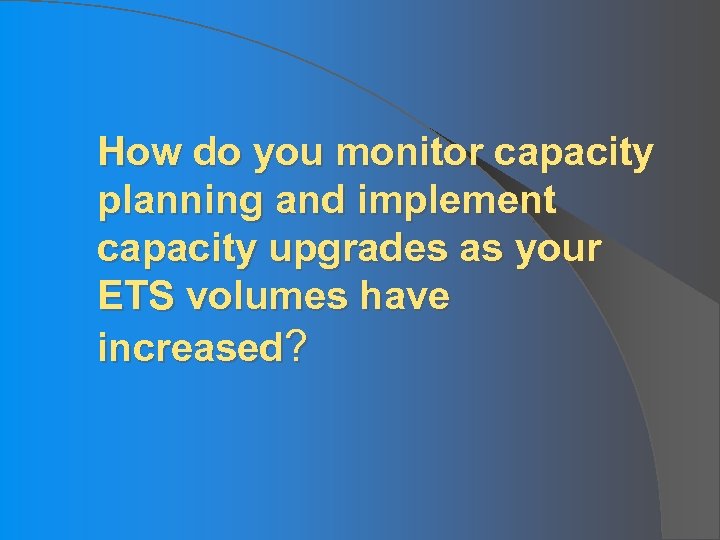 How do you monitor capacity planning and implement capacity upgrades as your ETS volumes have increased?